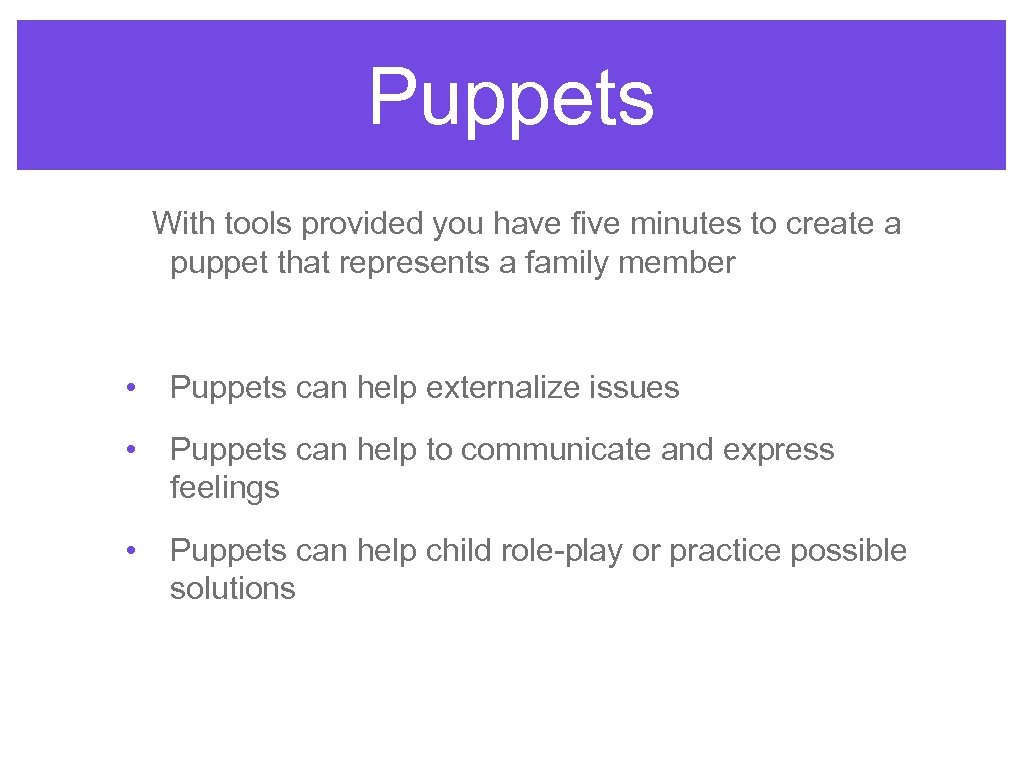 Puppets

With tools provided you have five minutes to create a puppet that represents a family member

• Puppets can help externalize issues

• Puppets can help to communicate and express feelings

• Puppets can help child role-play or practice possible solutions